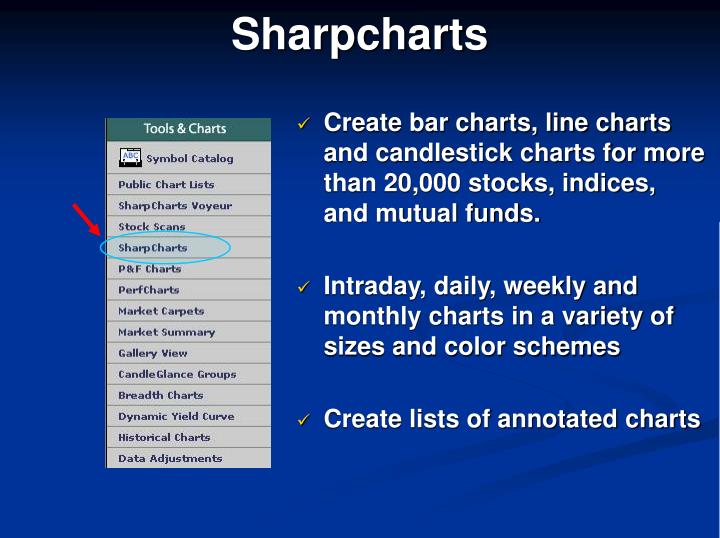 Sharpcharts

Tools & Charts

ABC Symbol Catalog

Public Chart Lists

SharpCharts Voyeur

Stock Scans

SharpCharts

P&F Charts

PerfCharts

Market Carpets

Market Summary

Gallery View

CandleGlance Groups

Breadth Charts

Dynamic Yield Curve

Historical Charts

Data Adjustments

✓ Create bar charts, line charts and candlestick charts for more than 20,000 stocks, indices, and mutual funds.

✓ Intraday, daily, weekly and monthly charts in a variety of sizes and color schemes

✓ Create lists of annotated charts